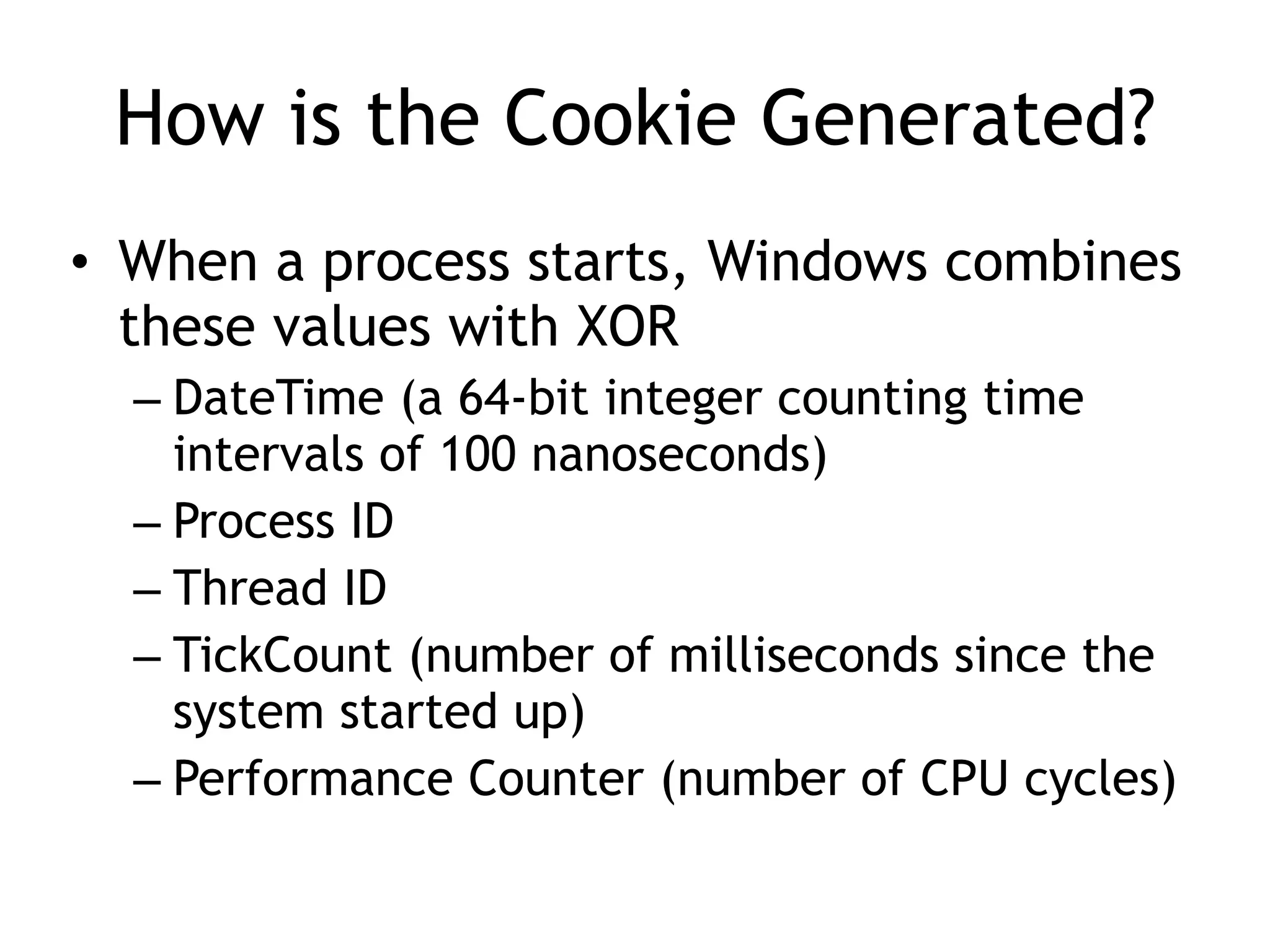 How is the Cookie Generated?

• When a process starts, Windows combines these values with XOR
– DateTime (a 64-bit integer counting time intervals of 100 nanoseconds)
– Process ID
– Thread ID
– TickCount (number of milliseconds since the system started up)
– Performance Counter (number of CPU cycles)